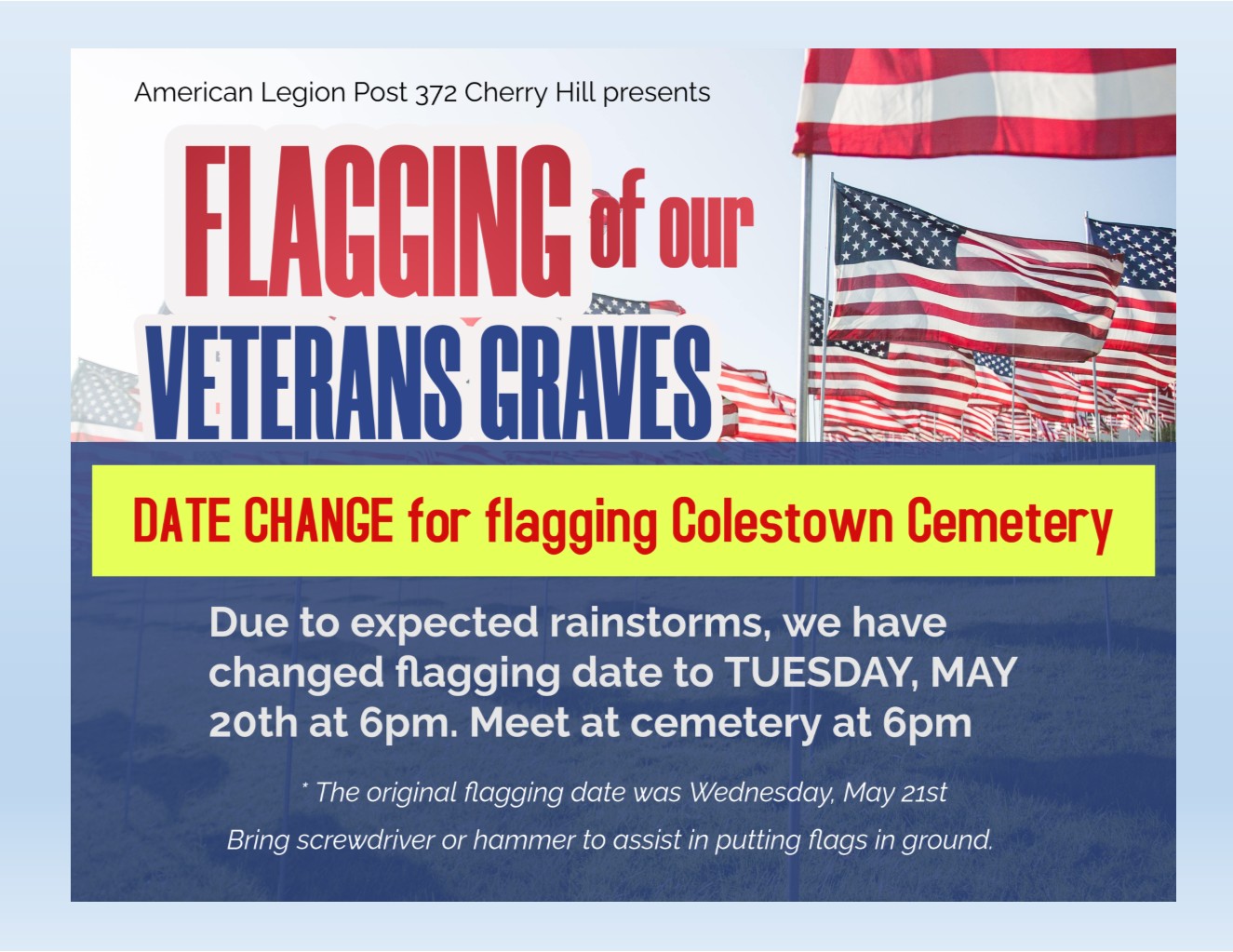 American Legion Post 372 Cherry Hill presents

FLAGGING of our VETERANS GRAVES

DATE CHANGE for flagging Colestown Cemetery

Due to expected rainstorms, we have changed flagging date to TUESDAY, MAY 20th at 6pm. Meet at cemetery at 6pm

* The original flagging date was Wednesday, May 21st

Bring screwdriver or hammer to assist in putting flags in ground.